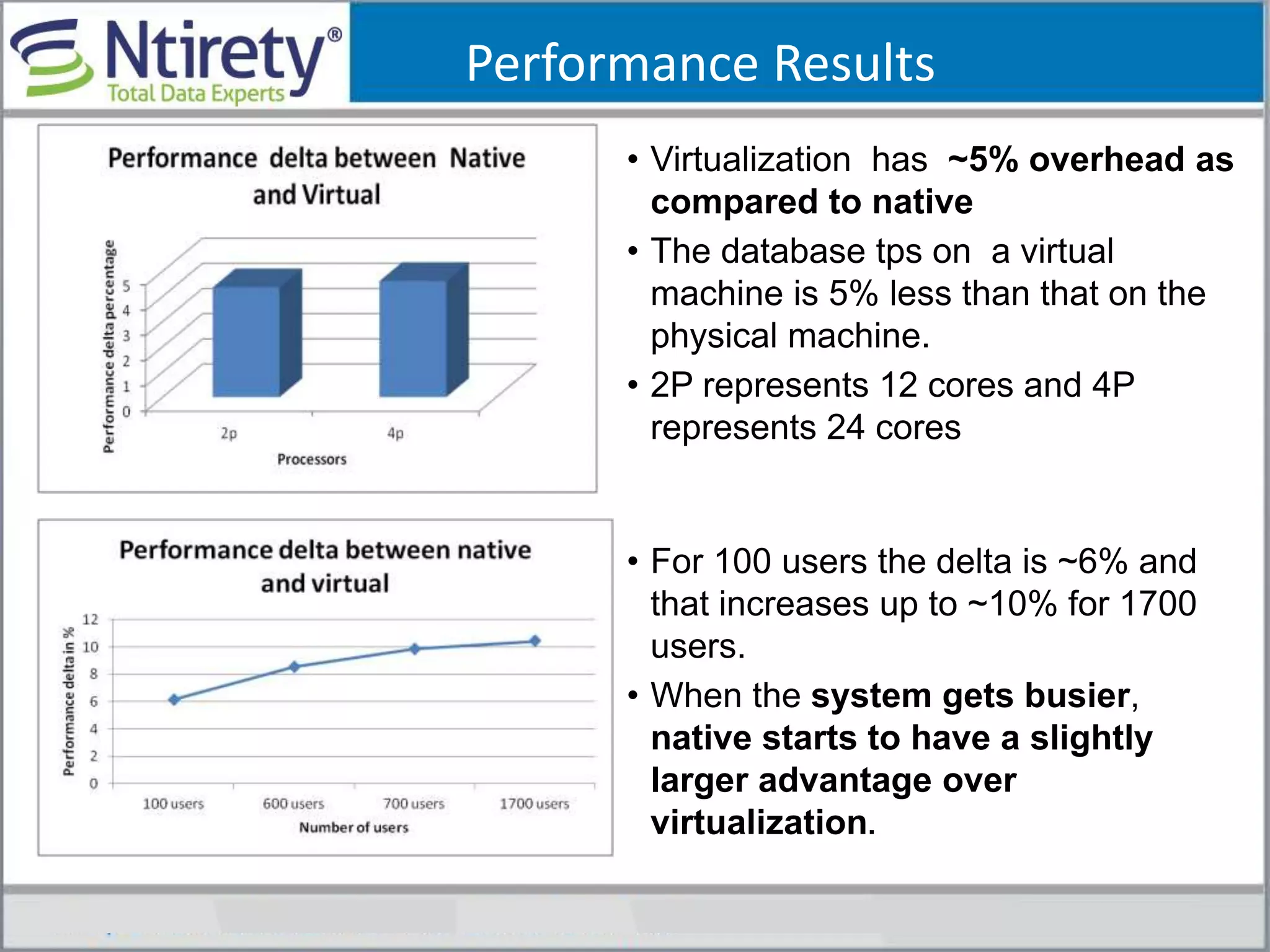 Ntirety®
Total Data Experts

Performance Results

Performance delta between Native and Virtual

Performance delta percentage
5
4
3
2
1
0
2p
4p
Processors

• Virtualization has ~5% overhead as compared to native
• The database tps on a virtual machine is 5% less than that on the physical machine.
• 2P represents 12 cores and 4P represents 24 cores

Performance delta between native and virtual

Performance delta in %
12
10
8
6
4
2
0
100 users
600 users
700 users
1700 users
Number of users

• For 100 users the delta is ~6% and that increases up to ~10% for 1700 users.
• When the system gets busier, native starts to have a slightly larger advantage over virtualization.